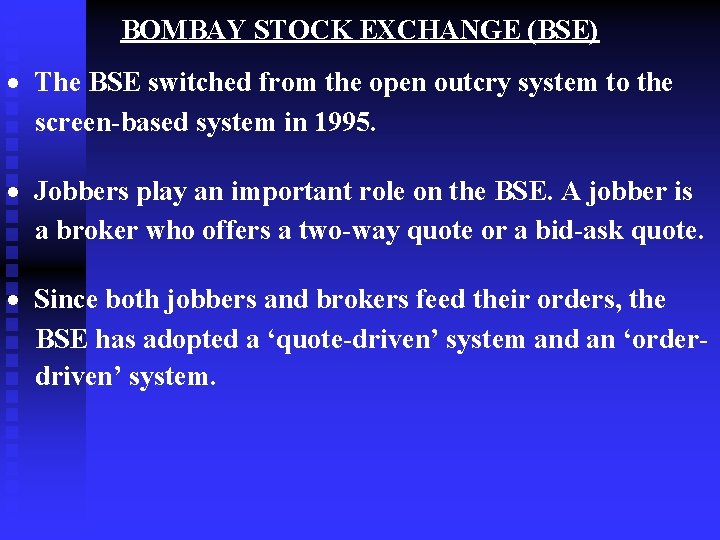 BOMBAY STOCK EXCHANGE (BSE)

• The BSE switched from the open outcry system to the screen-based system in 1995.

• Jobbers play an important role on the BSE. A jobber is a broker who offers a two-way quote or a bid-ask quote.

• Since both jobbers and brokers feed their orders, the BSE has adopted a ‘quote-driven’ system and an ‘order-driven’ system.